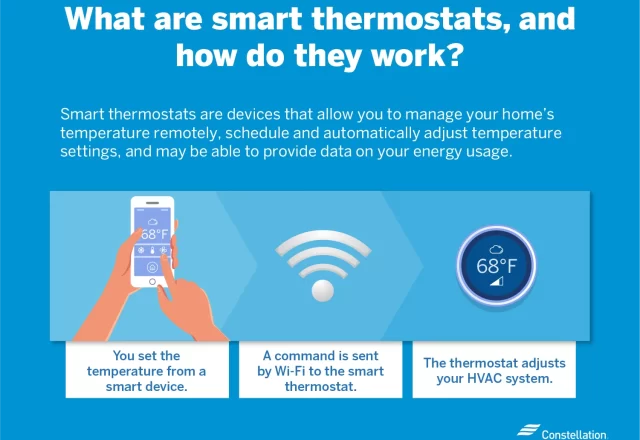 What are smart thermostats, and how do they work?

Smart thermostats are devices that allow you to manage your home's temperature remotely, schedule and automatically adjust temperature settings, and may be able to provide data on your energy usage.

68°F

68°F

You set the temperature from a smart device.

A command is sent by Wi-Fi to the smart thermostat.

The thermostat adjusts your HVAC system.

Constellation.